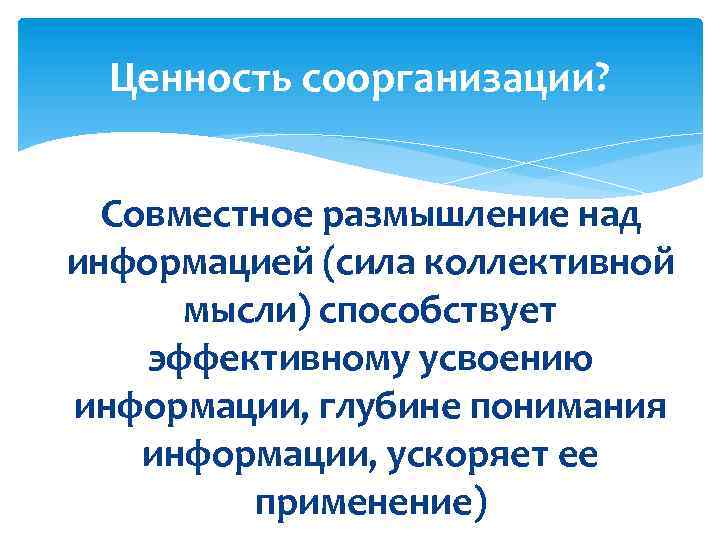 Ценность соорганизации?

Совместное размышление над информацией (сила коллективной мысли) способствует эффективному усвоению информации, глубине понимания информации, ускоряет ее применение)